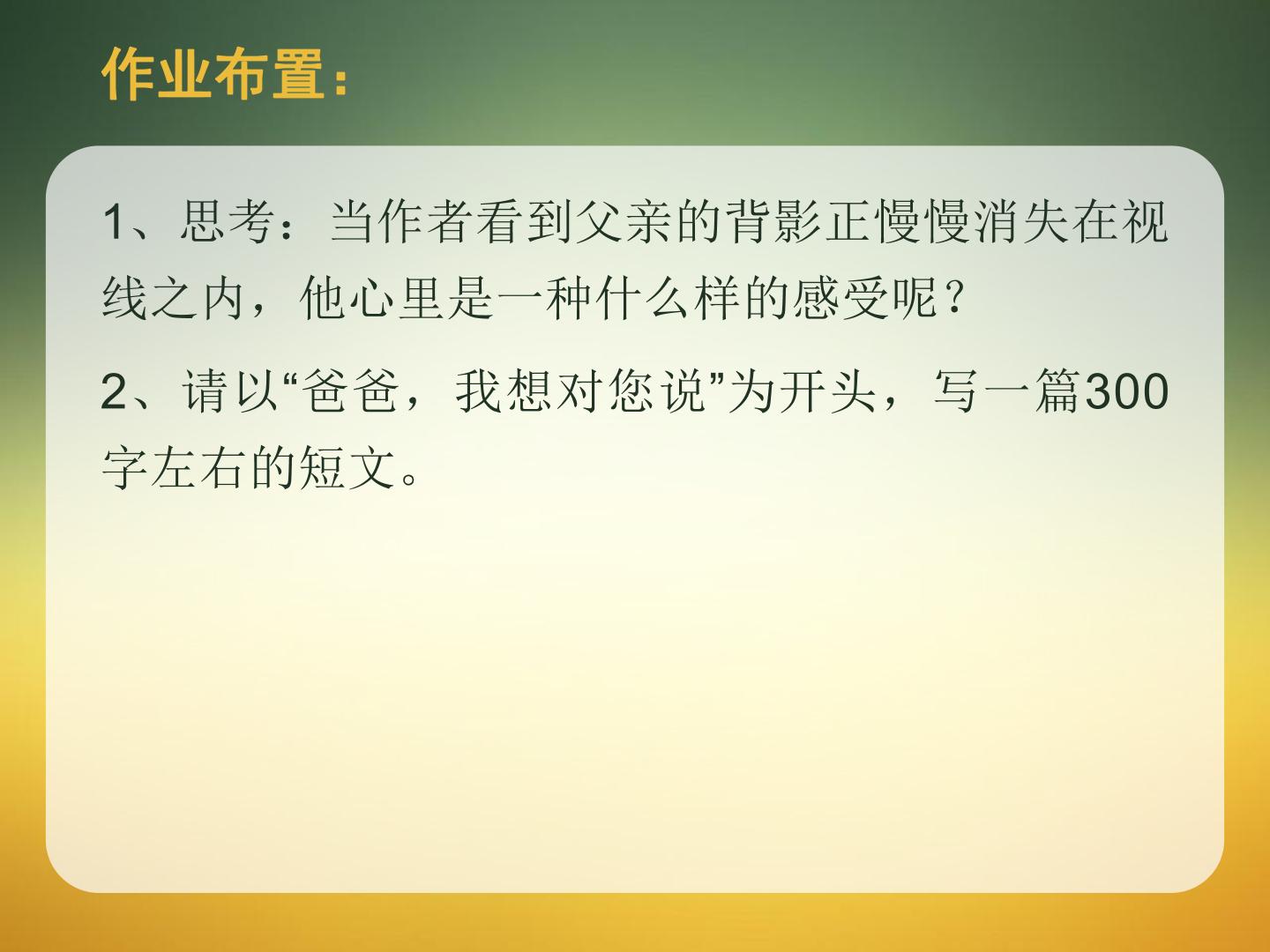 作业布置：

1、思考：当作者看到父亲的背影正慢慢消失在视线之内，他心里是一种什么样的感受呢？

2、请以“爸爸，我想对您说”为开头，写一篇300字左右的短文。